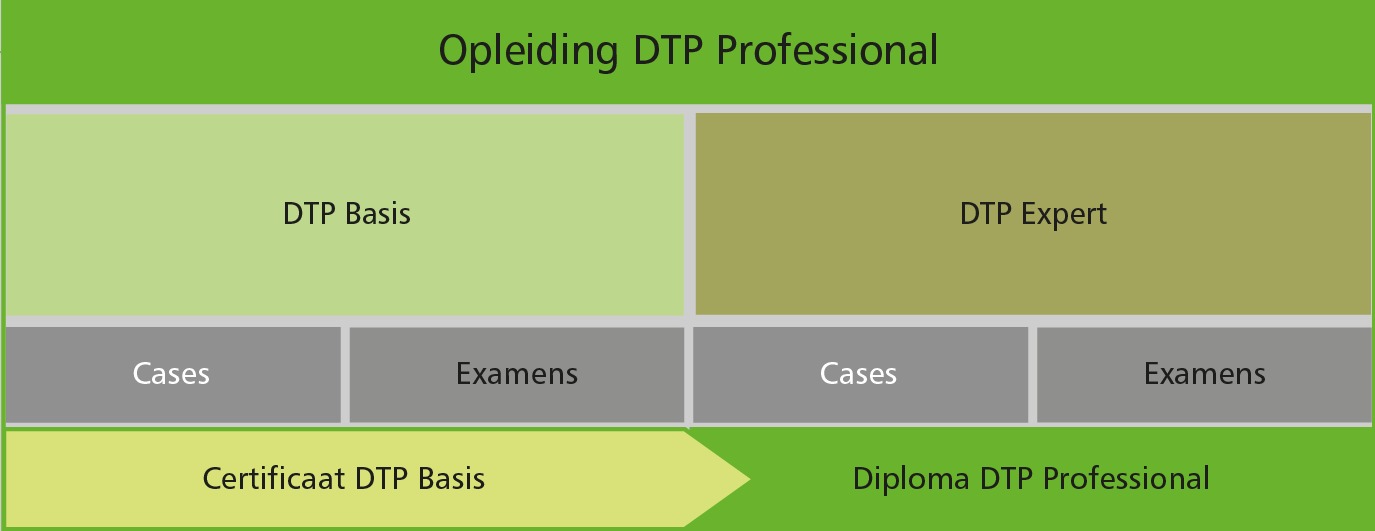 Opleiding DTP Professional

DTP Basis

DTP Expert

Cases

Examens

Cases

Examens

Certificaat DTP Basis

Diploma DTP Professional